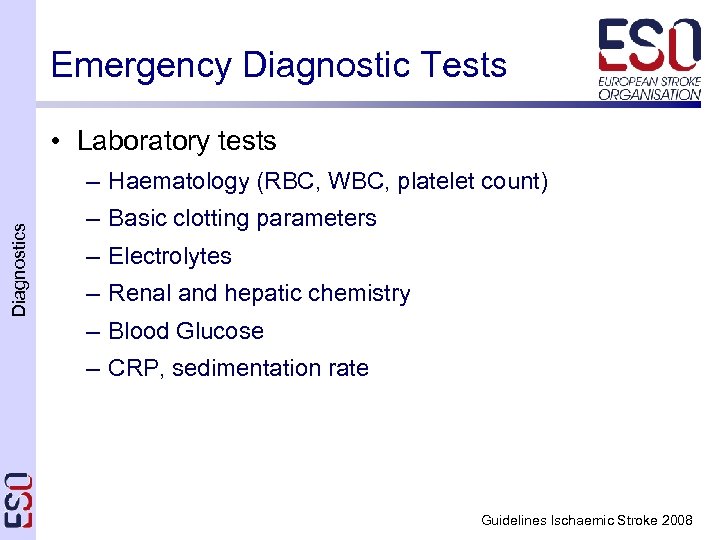 Emergency Diagnostic Tests

ESO
EUROPEAN STROKE ORGANISATION

Diagnostics

• Laboratory tests
– Haematology (RBC, WBC, platelet count)
– Basic clotting parameters
– Electrolytes
– Renal and hepatic chemistry
– Blood Glucose
– CRP, sedimentation rate

ESO

Guidelines Ischaemic Stroke 2008